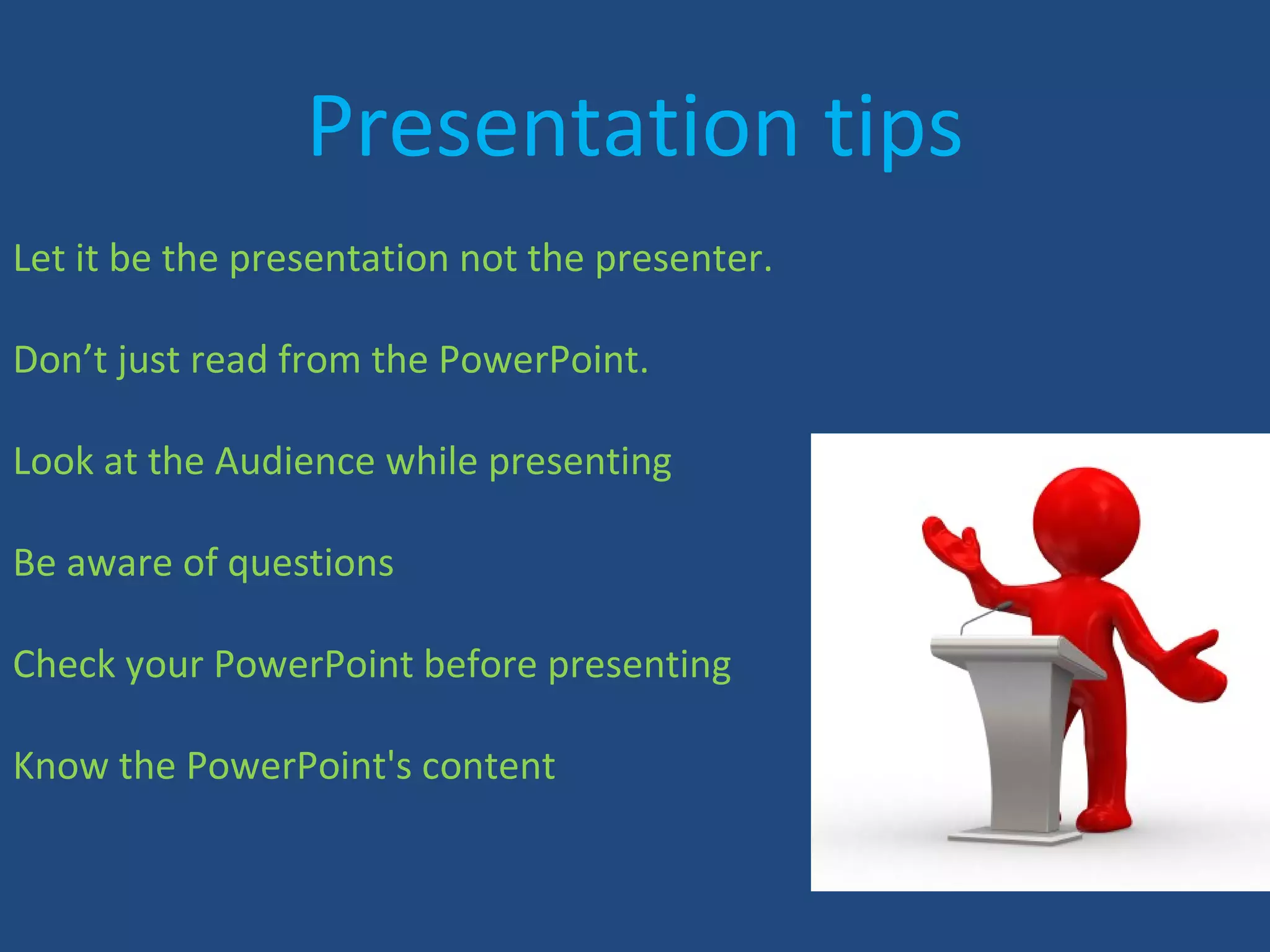 Presentation tips

Let it be the presentation not the presenter.

Don’t just read from the PowerPoint.

Look at the Audience while presenting

Be aware of questions

Check your PowerPoint before presenting

Know the PowerPoint's content